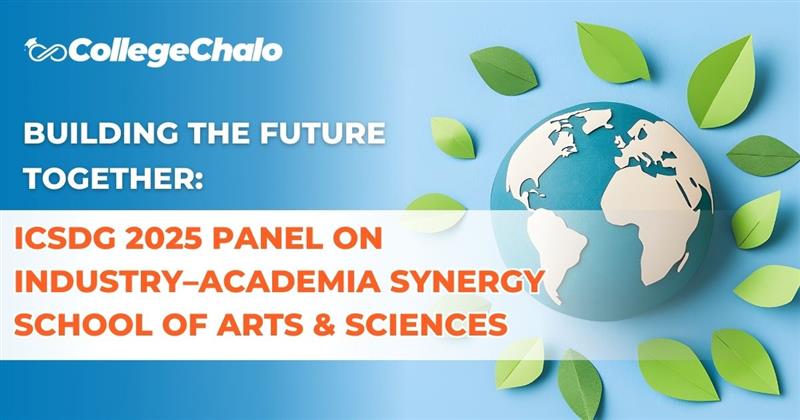 CollegeChalo

BUILDING THE FUTURE TOGETHER:

ICSDG 2025 PANEL ON INDUSTRY–ACADEMIA SYNERGY SCHOOL OF ARTS & SCIENCES